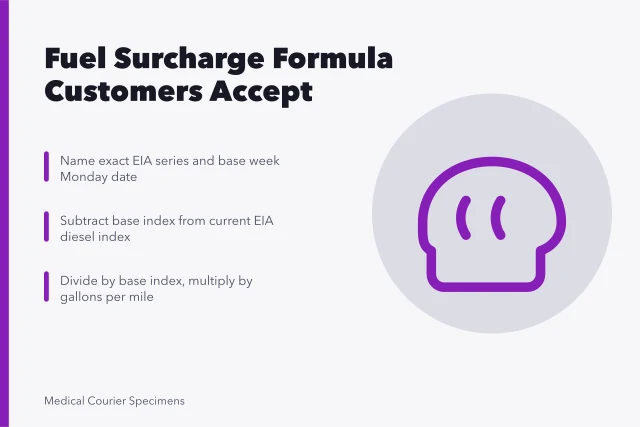 Fuel Surcharge Formula Customers Accept

Name exact EIA series and base week Monday date

Subtract base index from current EIA diesel index

Divide by base index, multiply by gallons per mile

Medical Courier Specimens